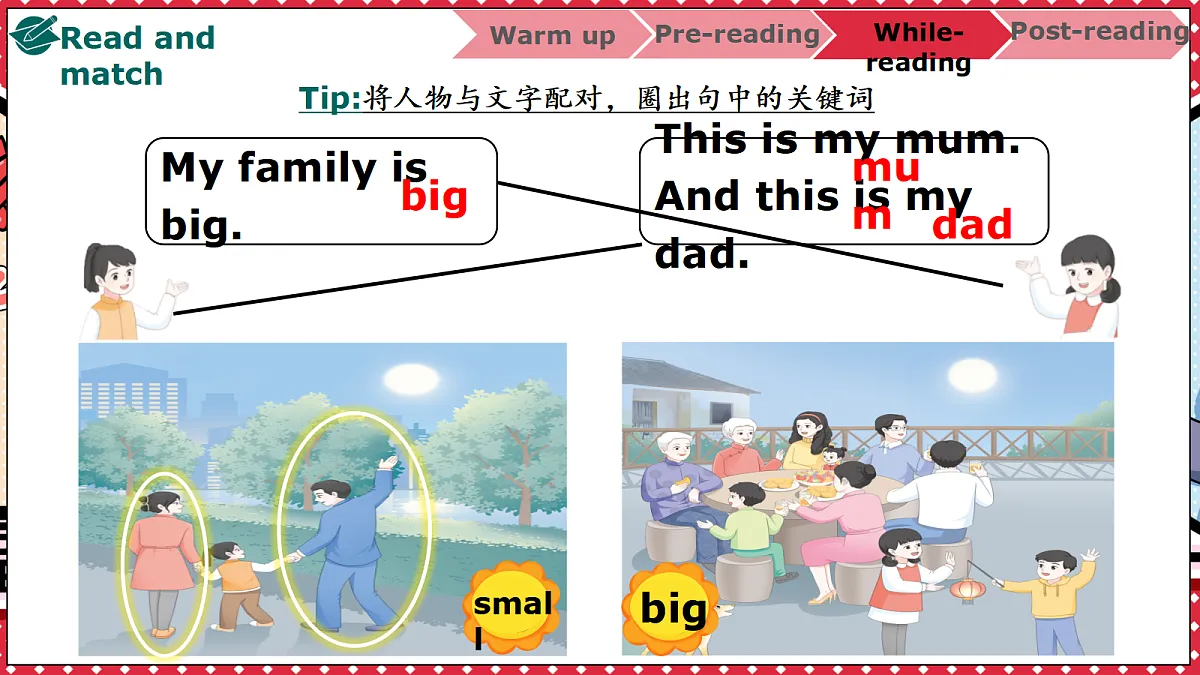 Read and match

Warm up
Pre-reading
While-reading
Post-reading

Tip:将人物与文字配对，圈出句中的关键词

My family is big.
big

This is my mum. And this is my dad.
mum
dad

small

big